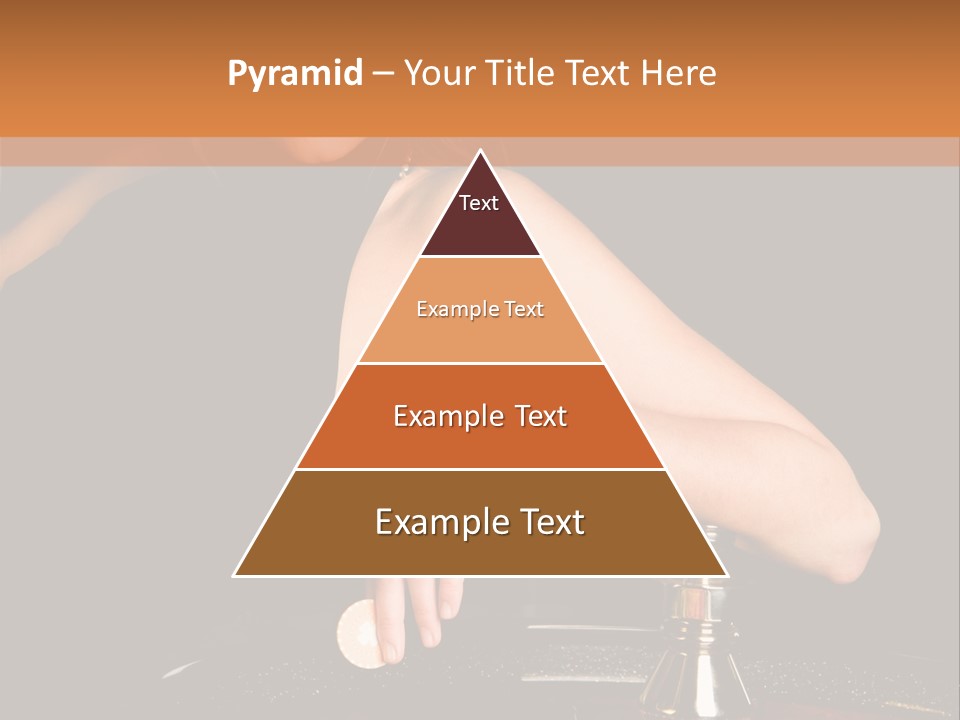 Pyramid – Your Title Text Here

Text

Example Text

Example Text

Example Text